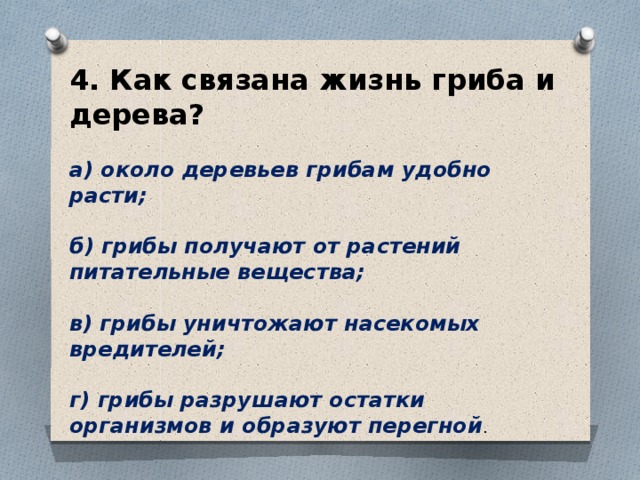 4. Как связана жизнь гриба и дерева?

а) около деревьев грибам удобно расти;

б) грибы получают от растений питательные вещества;

в) грибы уничтожают насекомых вредителей;

г) грибы разрушают остатки организмов и образуют перегной.